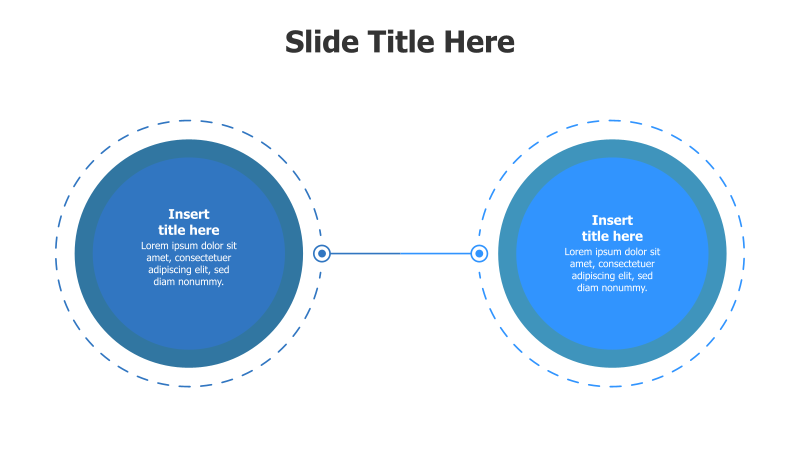 Slide Title Here

Insert title here
Lorem ipsum dolor sit amet, consectetuer adipiscing elit, sed diam nonummy.

Insert title here
Lorem ipsum dolor sit amet, consectetuer adipiscing elit, sed diam nonummy.